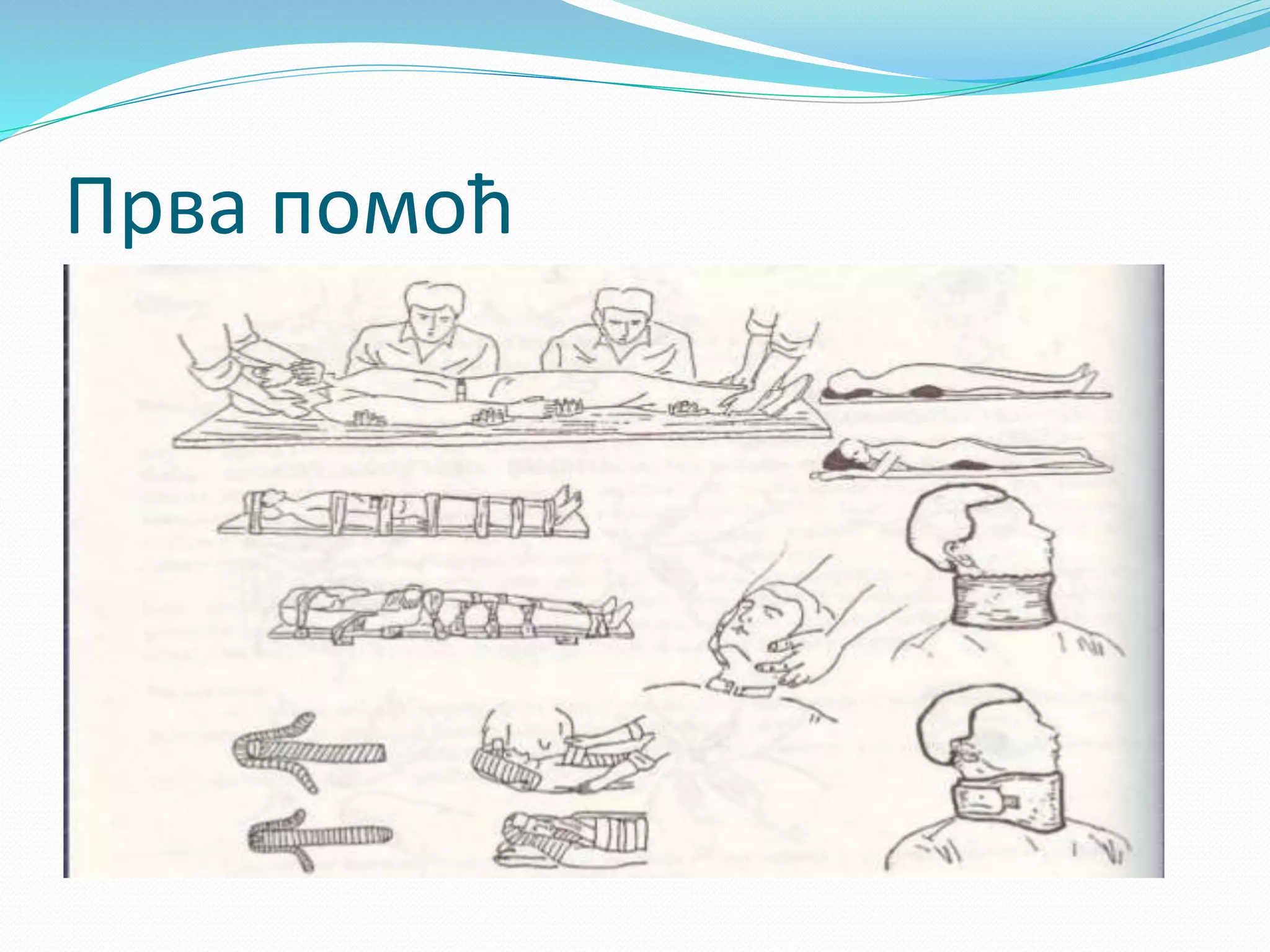 Прва помоћ